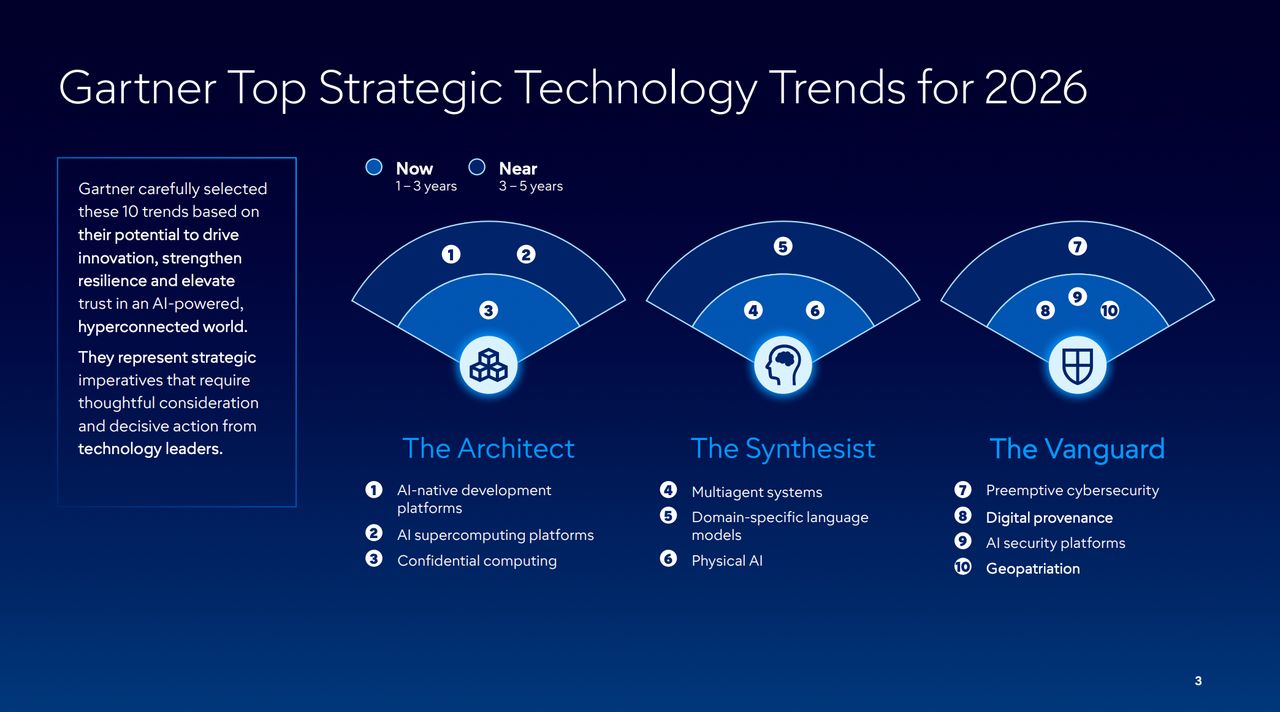 Gartner Top Strategic Technology Trends for 2026

Gartner carefully selected these 10 trends based on their potential to drive innovation, strengthen resilience and elevate trust in an AI-powered, hyperconnected world.

They represent strategic imperatives that require thoughtful consideration and decisive action from technology leaders.

Now 1 – 3 years
Near 3 – 5 years

1 2
3

5
4 6

7
9
8 10

The Architect
1 AI-native development platforms
2 AI supercomputing platforms
3 Confidential computing

The Synthesist
4 Multiagent systems
5 Domain-specific language models
6 Physical AI

The Vanguard
7 Preemptive cybersecurity
8 Digital provenance
9 AI security platforms
10 Geopatriation

3